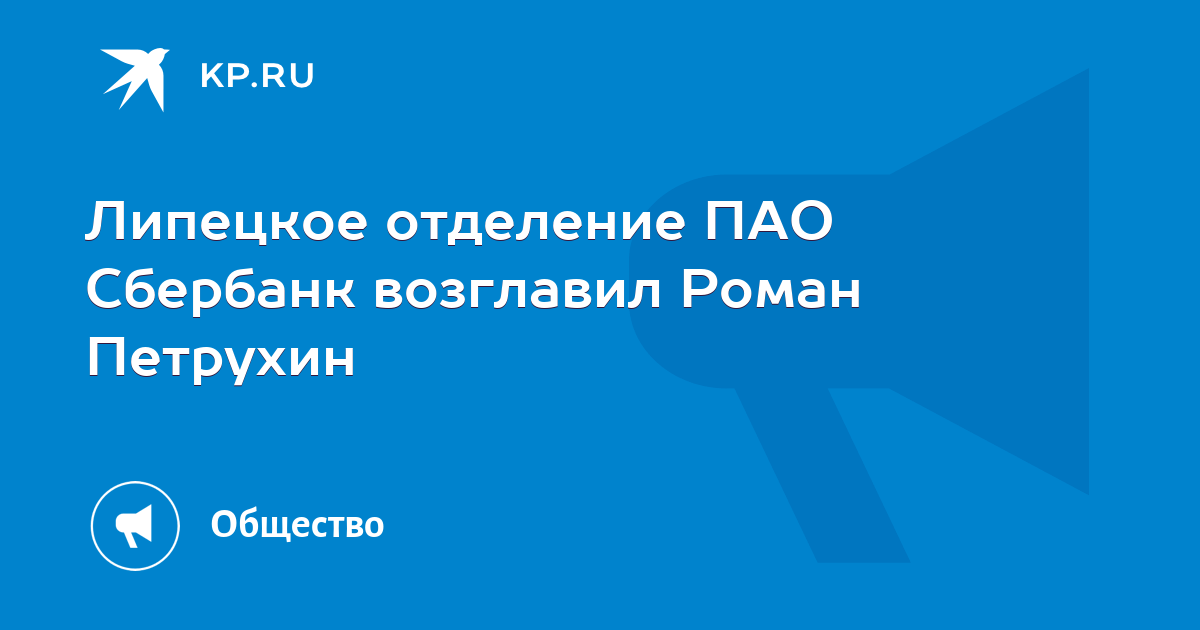 KP.RU

Липецкое отделение ПАО Сбербанк возглавил Роман Петрухин

Общество